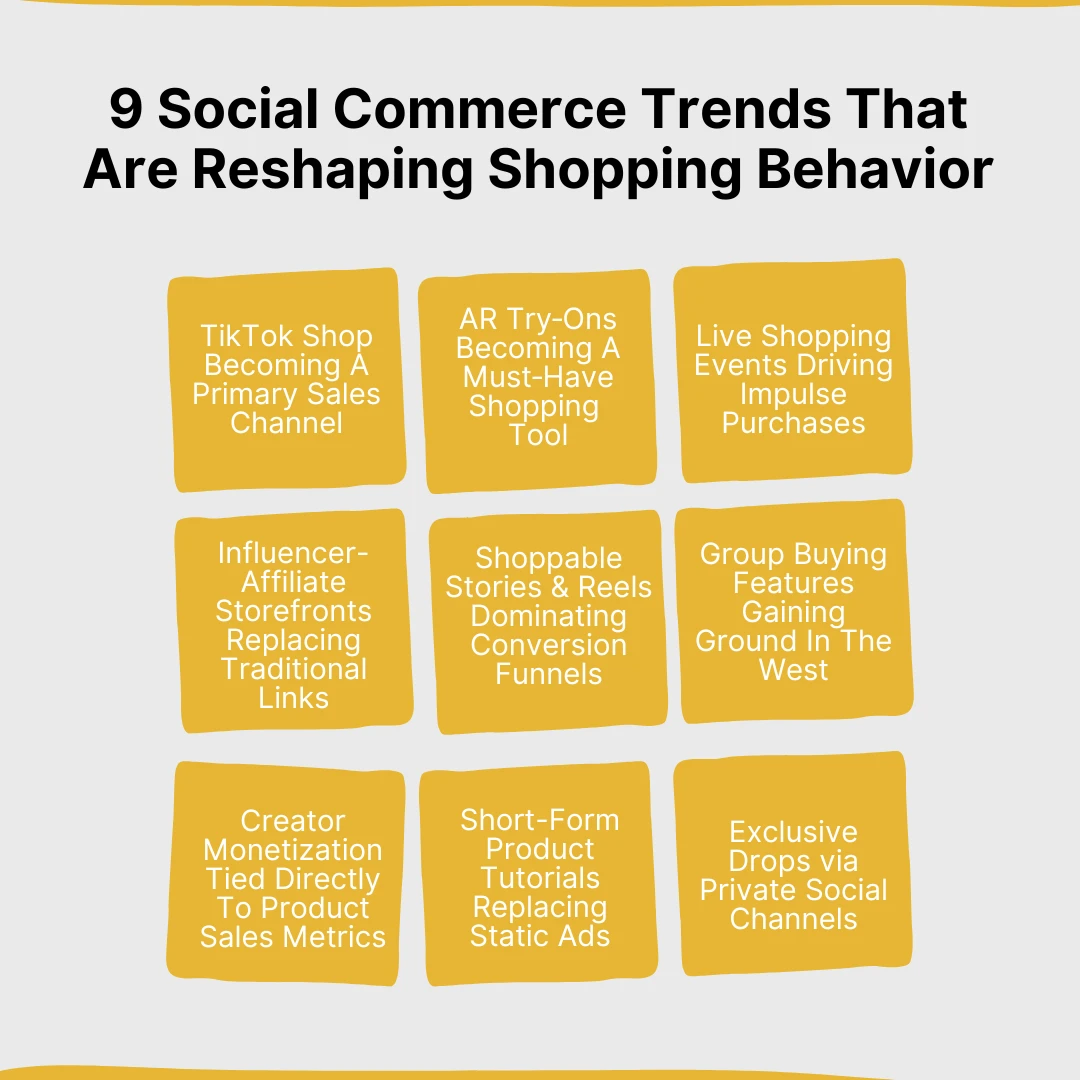 9 Social Commerce Trends That Are Reshaping Shopping Behavior

TikTok Shop Becoming A Primary Sales Channel

AR Try-Ons Becoming A Must-Have Shopping Tool

Live Shopping Events Driving Impulse Purchases

Influencer-Affiliate Storefronts Replacing Traditional Links

Shoppable Stories & Reels Dominating Conversion Funnels

Group Buying Features Gaining Ground In The West

Creator Monetization Tied Directly To Product Sales Metrics

Short-Form Product Tutorials Replacing Static Ads

Exclusive Drops via Private Social Channels